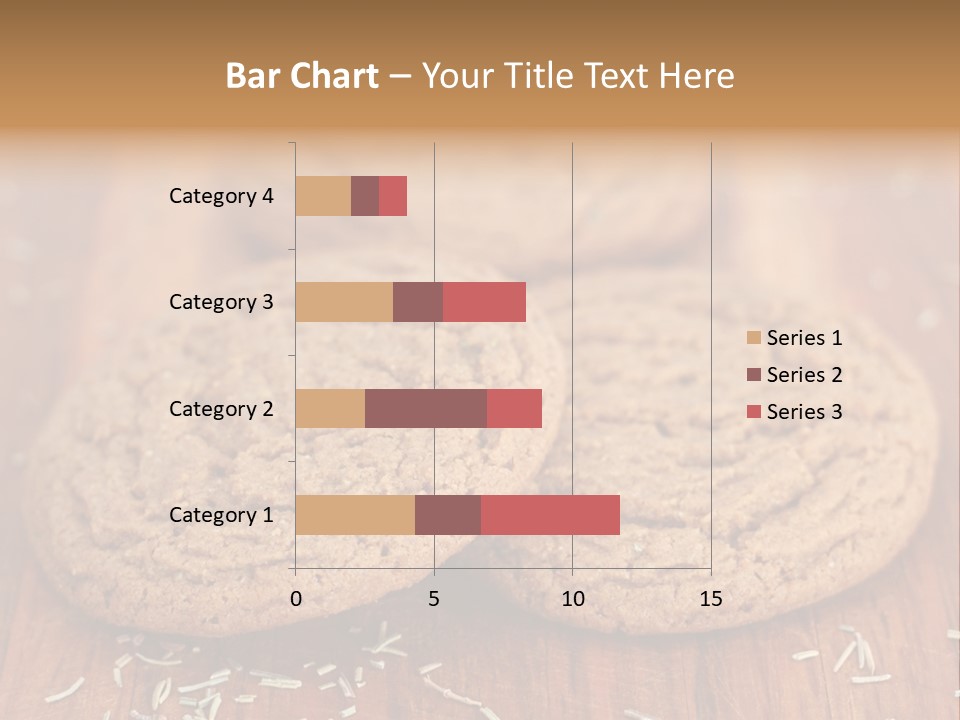 Bar Chart – Your Title Text Here

Category 4
Category 3
Category 2
Category 1

0
5
10
15

Series 1
Series 2
Series 3